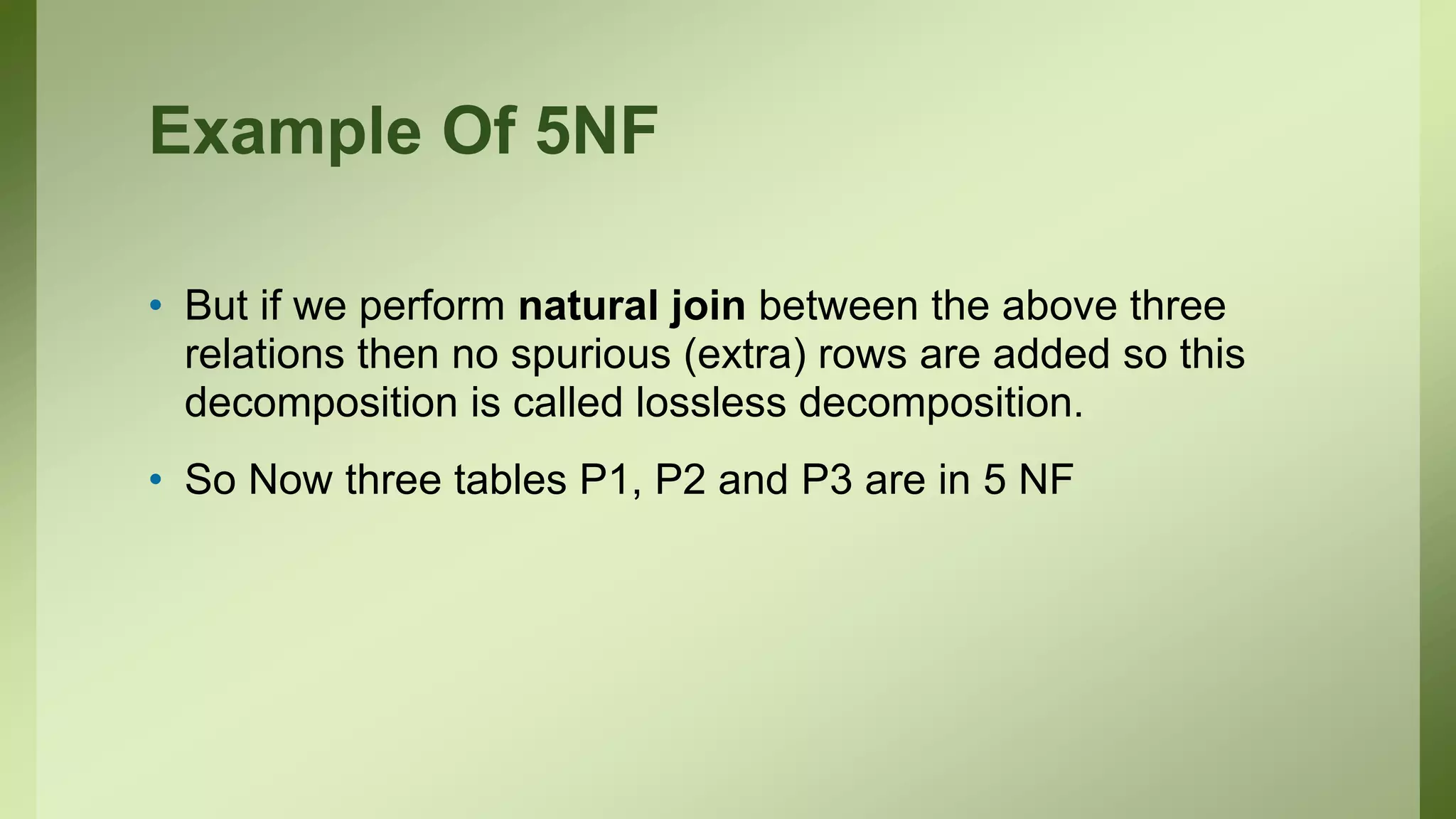 Example Of 5NF

• But if we perform natural join between the above three relations then no spurious (extra) rows are added so this decomposition is called lossless decomposition.

• So Now three tables P1, P2 and P3 are in 5 NF